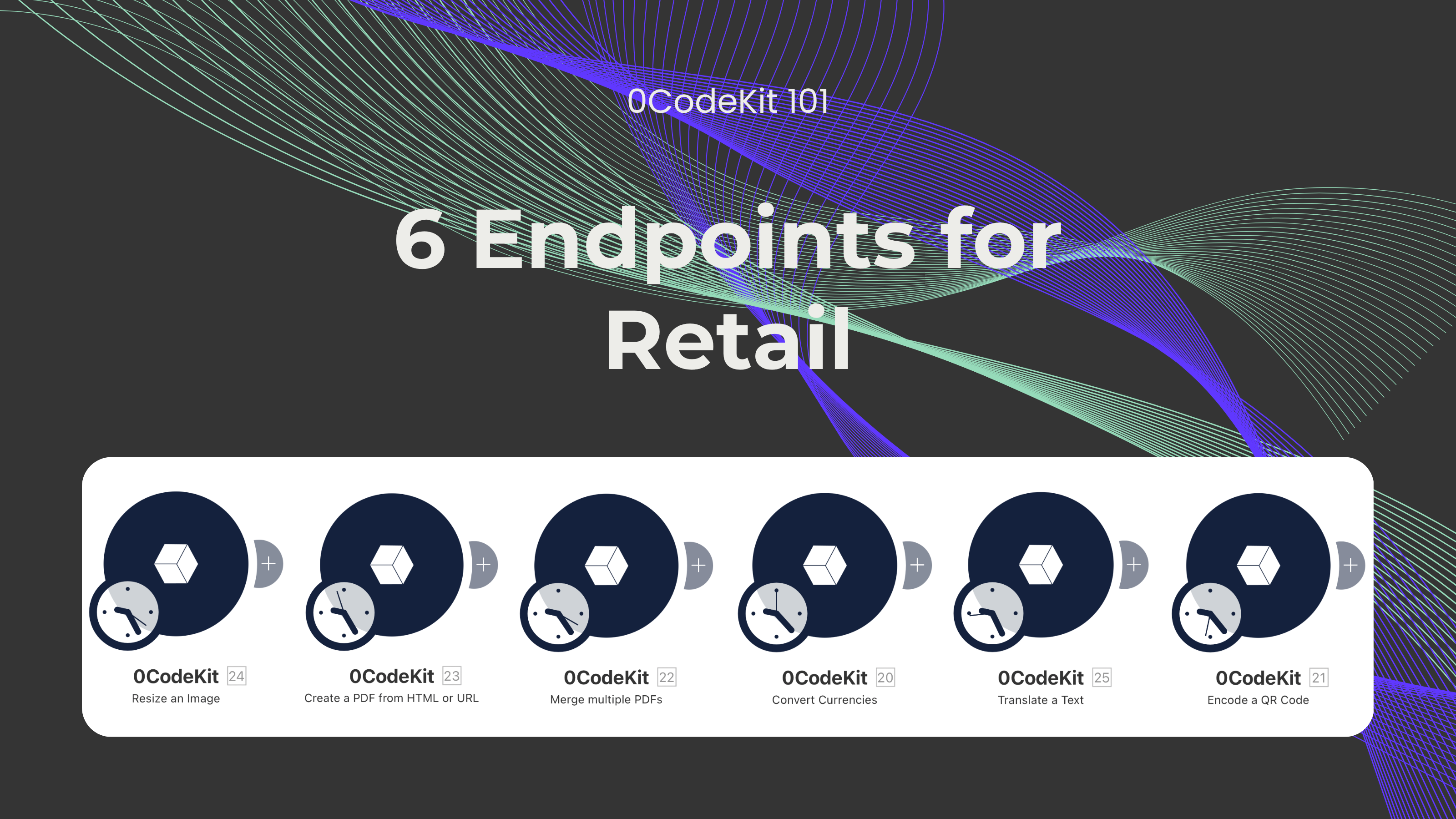 0CodeKit 101

6 Endpoints for Retail

0CodeKit 24
Resize an Image

0CodeKit 23
Create a PDF from HTML or URL

0CodeKit 22
Merge multiple PDFs

0CodeKit 20
Convert Currencies

0CodeKit 25
Translate a Text

0CodeKit 21
Encode a QR Code